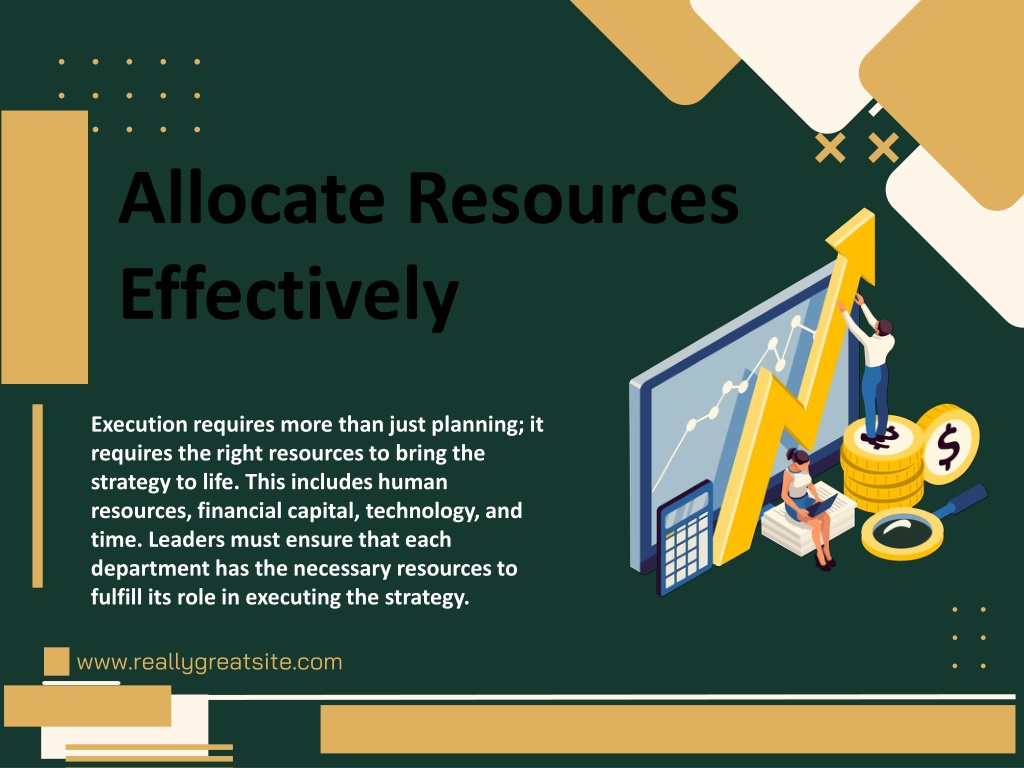 Allocate Resources Effectively

Execution requires more than just planning; it requires the right resources to bring the strategy to life. This includes human resources, financial capital, technology, and time. Leaders must ensure that each department has the necessary resources to fulfill its role in executing the strategy.

$

www.reallygreatsite.com